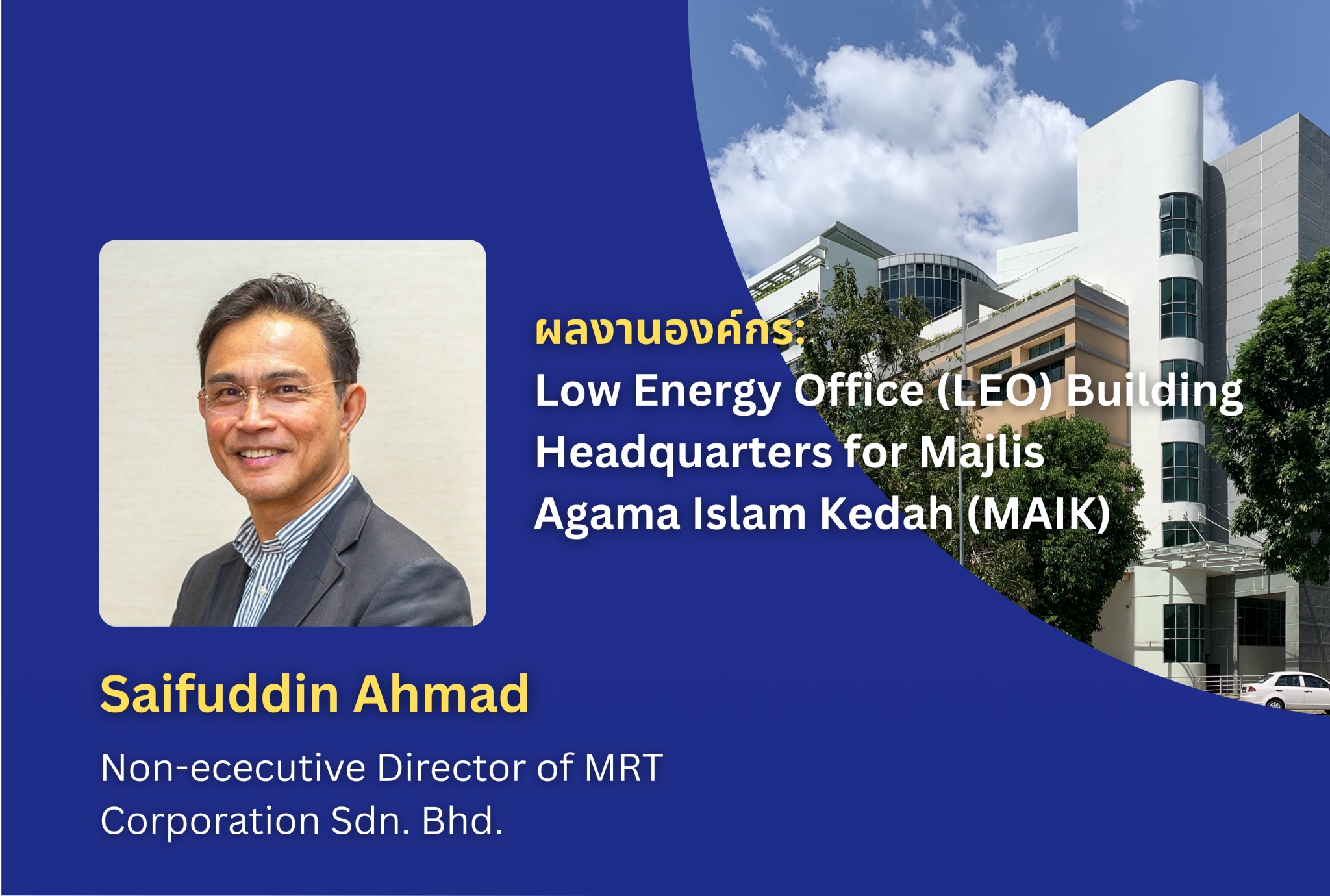 ผลงานองค์กร:
Low Energy Office (LEO) Building Headquarters for Majlis Agama Islam Kedah (MAIK)

Saifuddin Ahmad

Non-ececutive Director of MRT Corporation Sdn. Bhd.